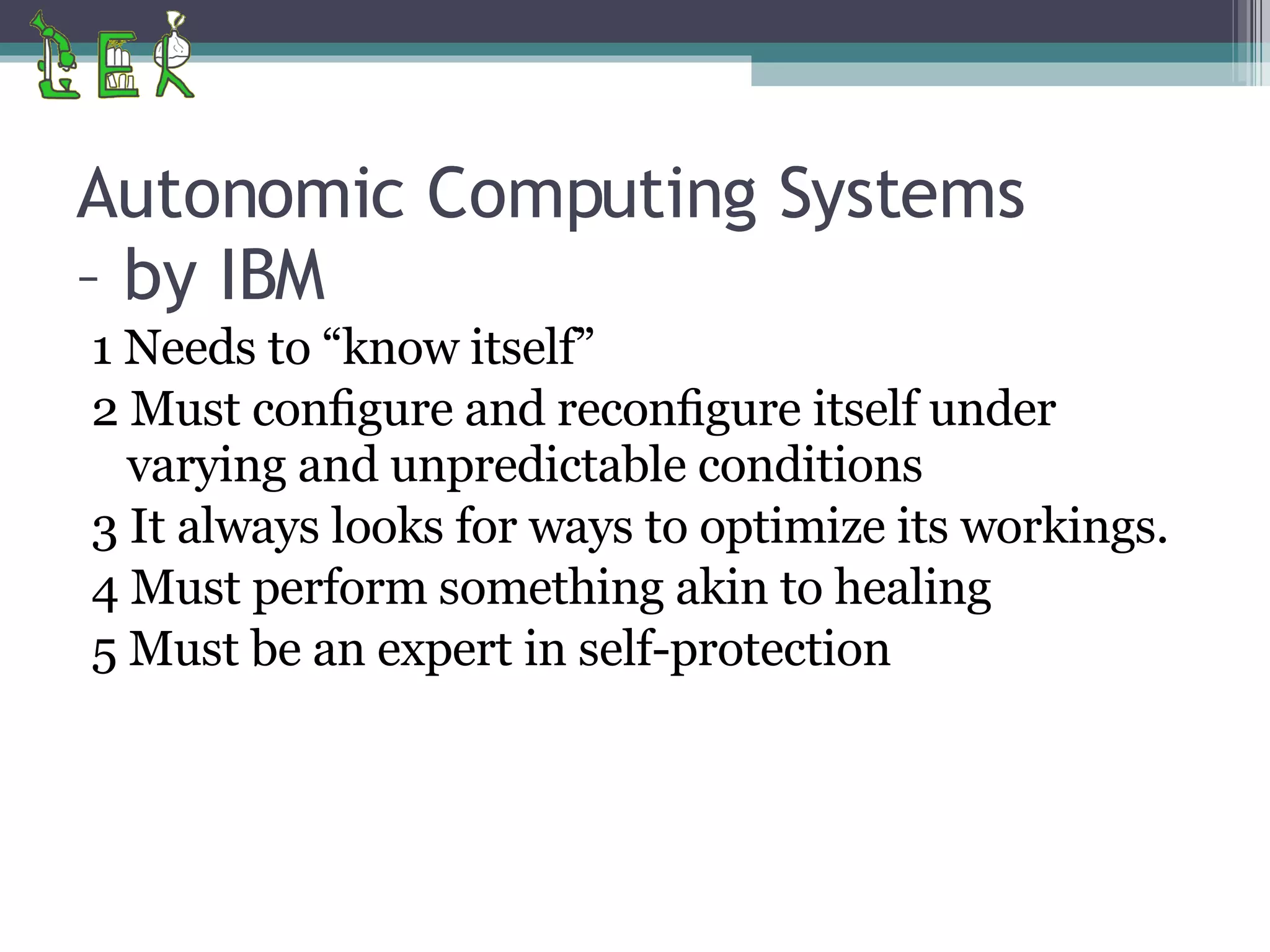 LEK

Autonomic Computing Systems – by IBM

1 Needs to “know itself”
2 Must configure and reconfigure itself under varying and unpredictable conditions
3 It always looks for ways to optimize its workings.
4 Must perform something akin to healing
5 Must be an expert in self-protection